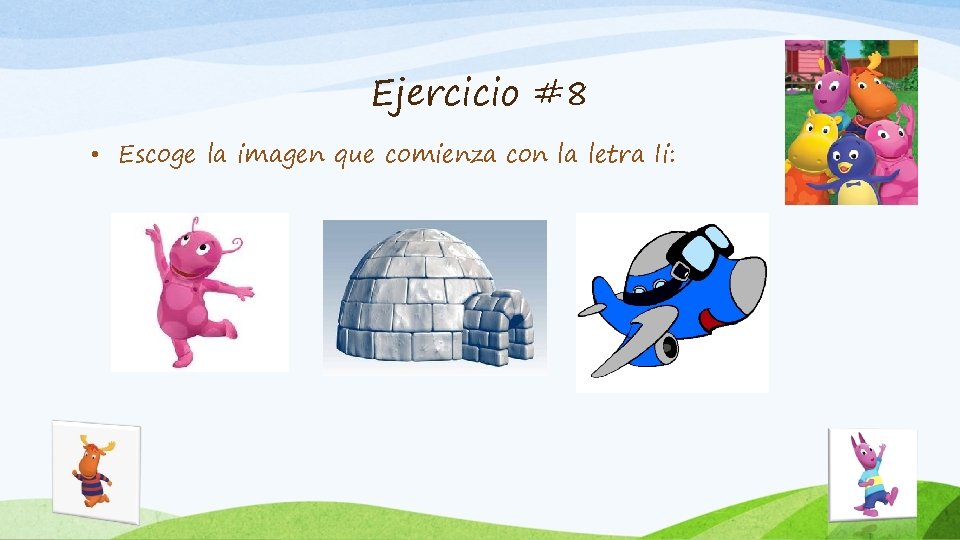 Ejercicio #8

• Escoge la imagen que comienza con la letra Ii: